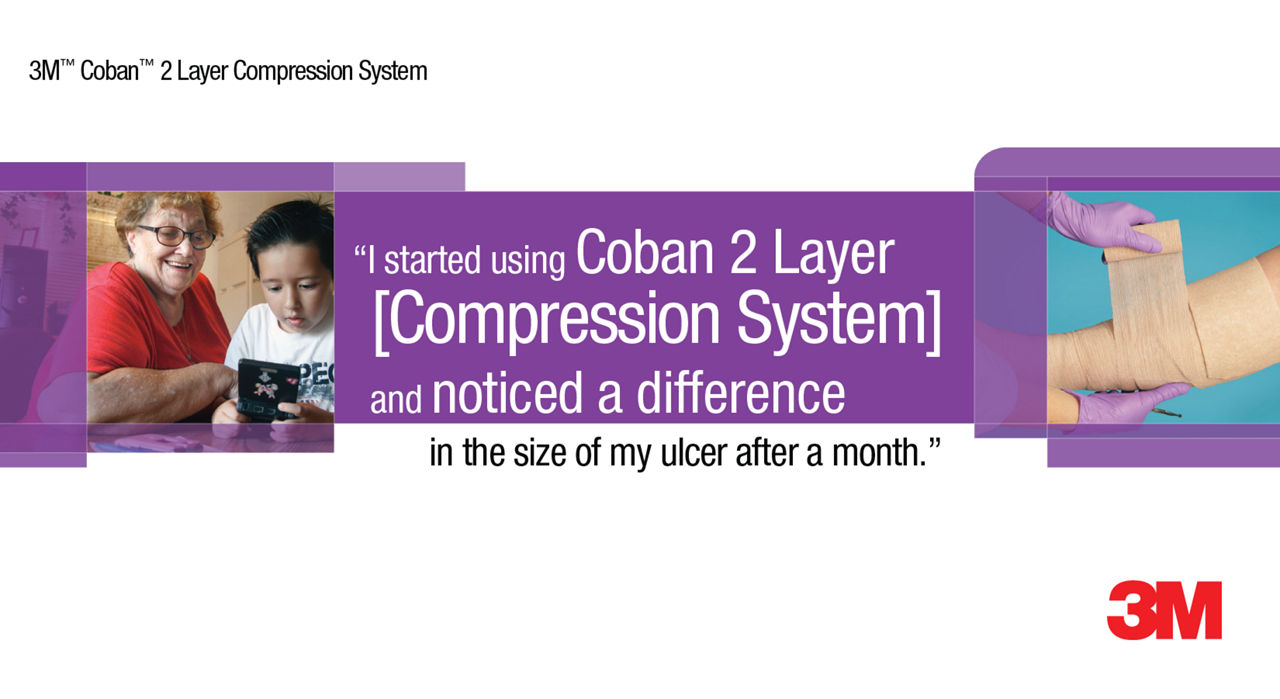 3M™ Coban™ 2 Layer Compression System

"I started using Coban 2 Layer [Compression System] and noticed a difference in the size of my ulcer after a month."

3M